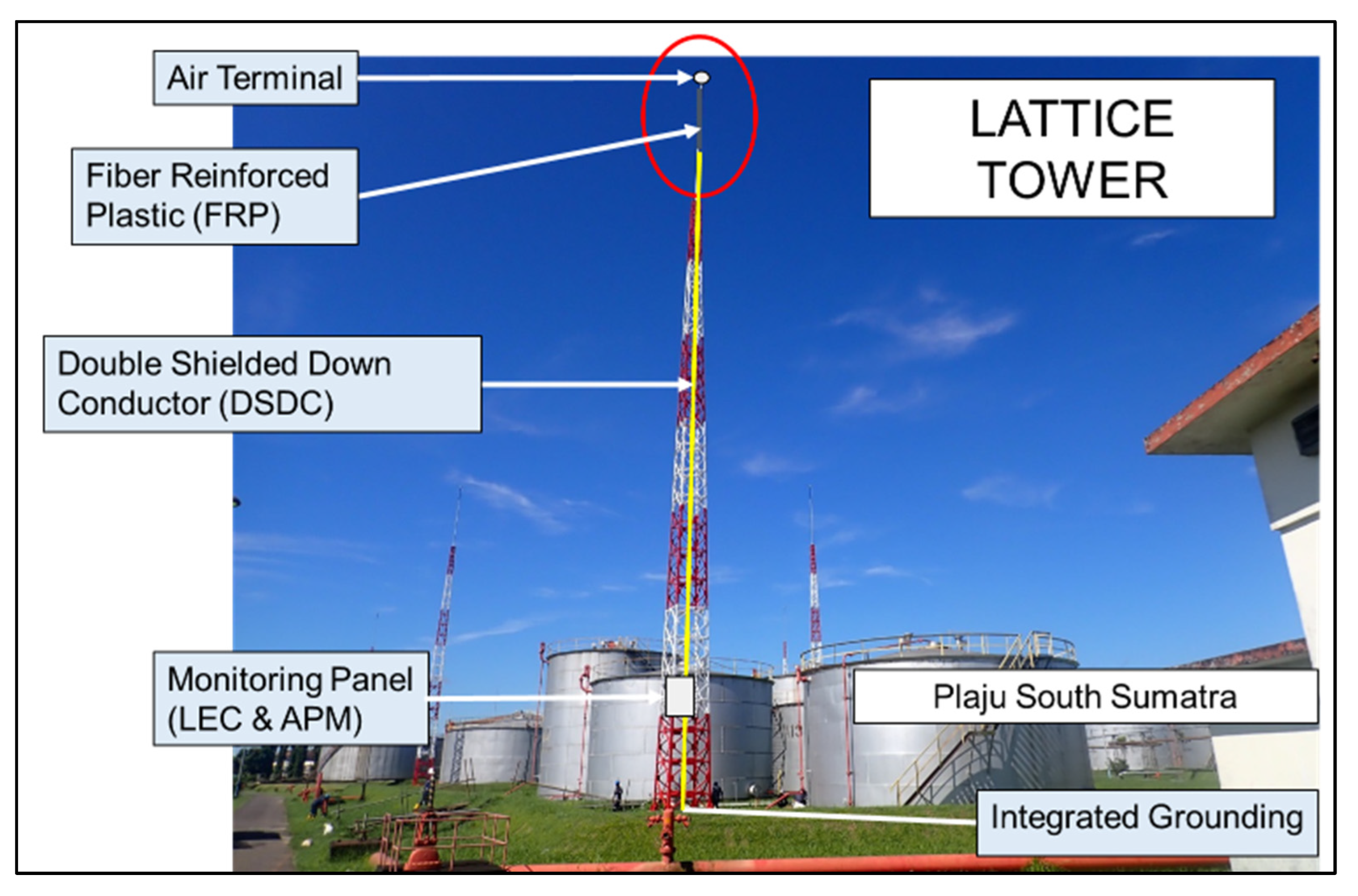 Air Terminal

Fiber Reinforced Plastic (FRP)

LATTICE TOWER

Double Shielded Down Conductor (DSDC)

Monitoring Panel (LEC & APM)

Plaju South Sumatra

Integrated Grounding